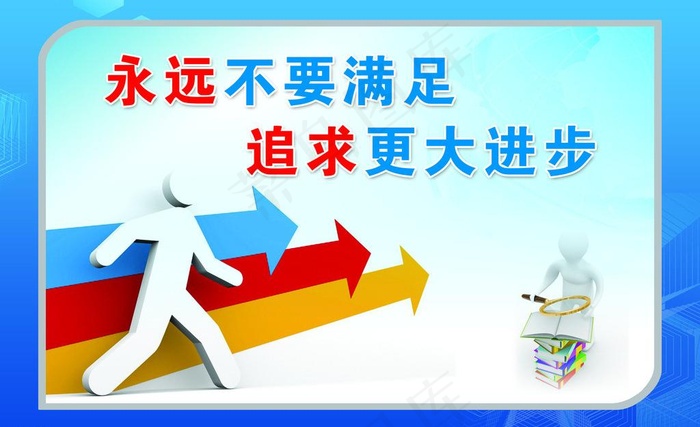 永远不要满足
追求更大进步